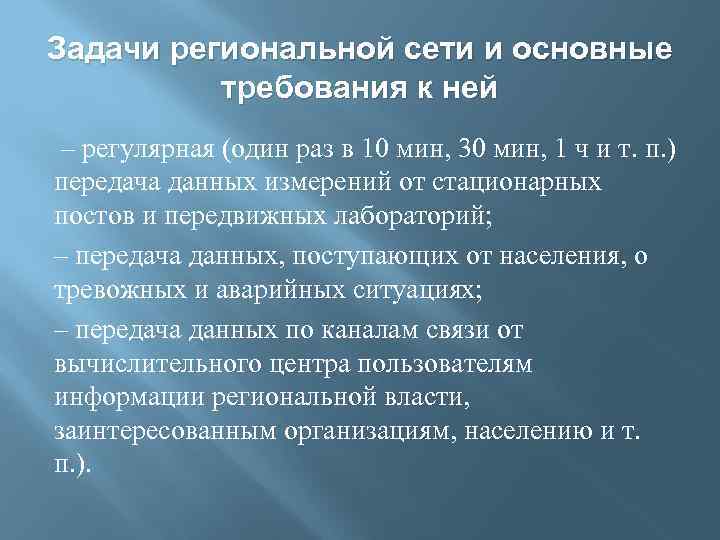 Задачи региональной сети и основные требования к ней

– регулярная (один раз в 10 мин, 30 мин, 1 ч и т. п.) передача данных измерений от стационарных постов и передвижных лабораторий;

– передача данных, поступающих от населения, о тревожных и аварийных ситуациях;

– передача данных по каналам связи от вычислительного центра пользователям информации региональной власти, заинтересованным организациям, населению и т. п.).